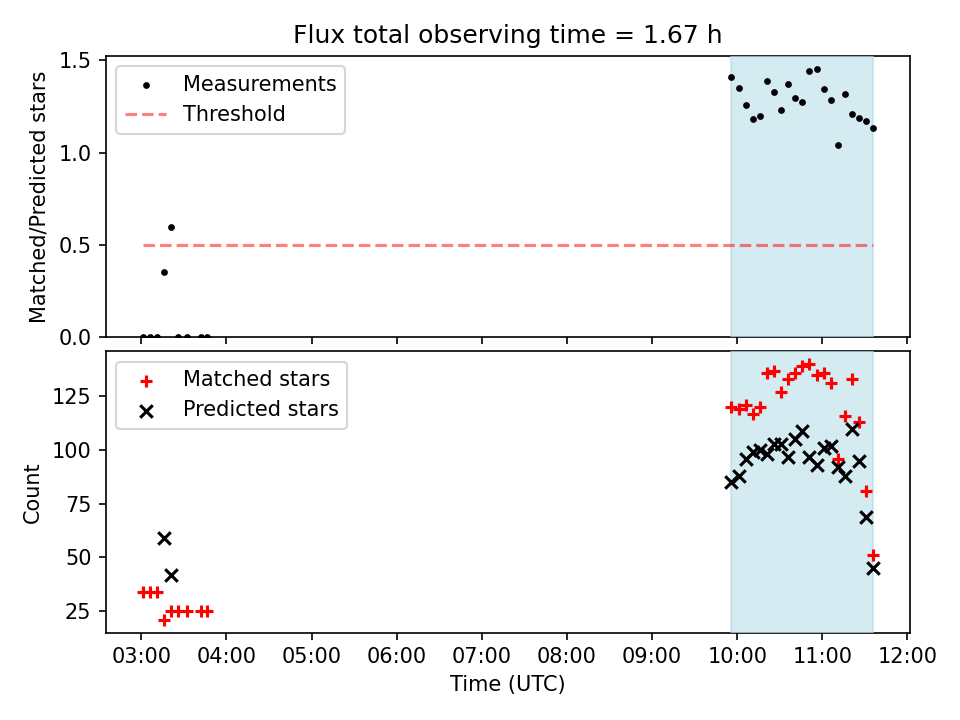 Flux total observing time = 1.67 h

Measurements
Threshold

Matched/Predicted stars

1.5
1.0
0.5
0.0

Matched stars
Predicted stars

Count

125
100
75
50
25

03:00
04:00
05:00
06:00
07:00
08:00
09:00
10:00
11:00
12:00

Time (UTC)